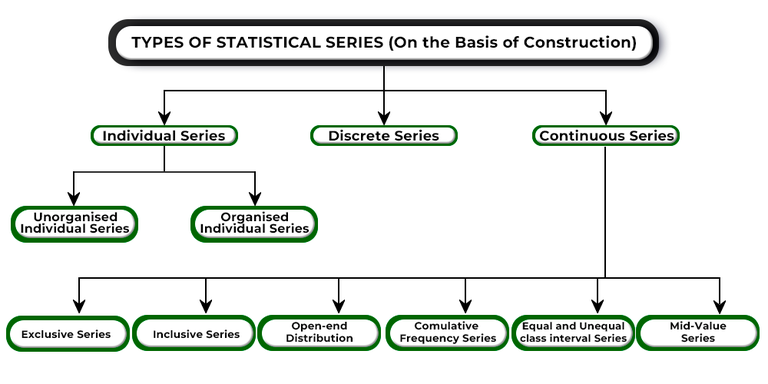 TYPES OF STATISTICAL SERIES (On the Basis of Construction)

Individual Series

Discrete Series

Continuous Series

Unorganised Individual Series

Organised Individual Series

Exclusive Series

Inclusive Series

Open-end Distribution

Comulative Frequency Series

Equal and Unequal class interval Series

Mid-Value Series